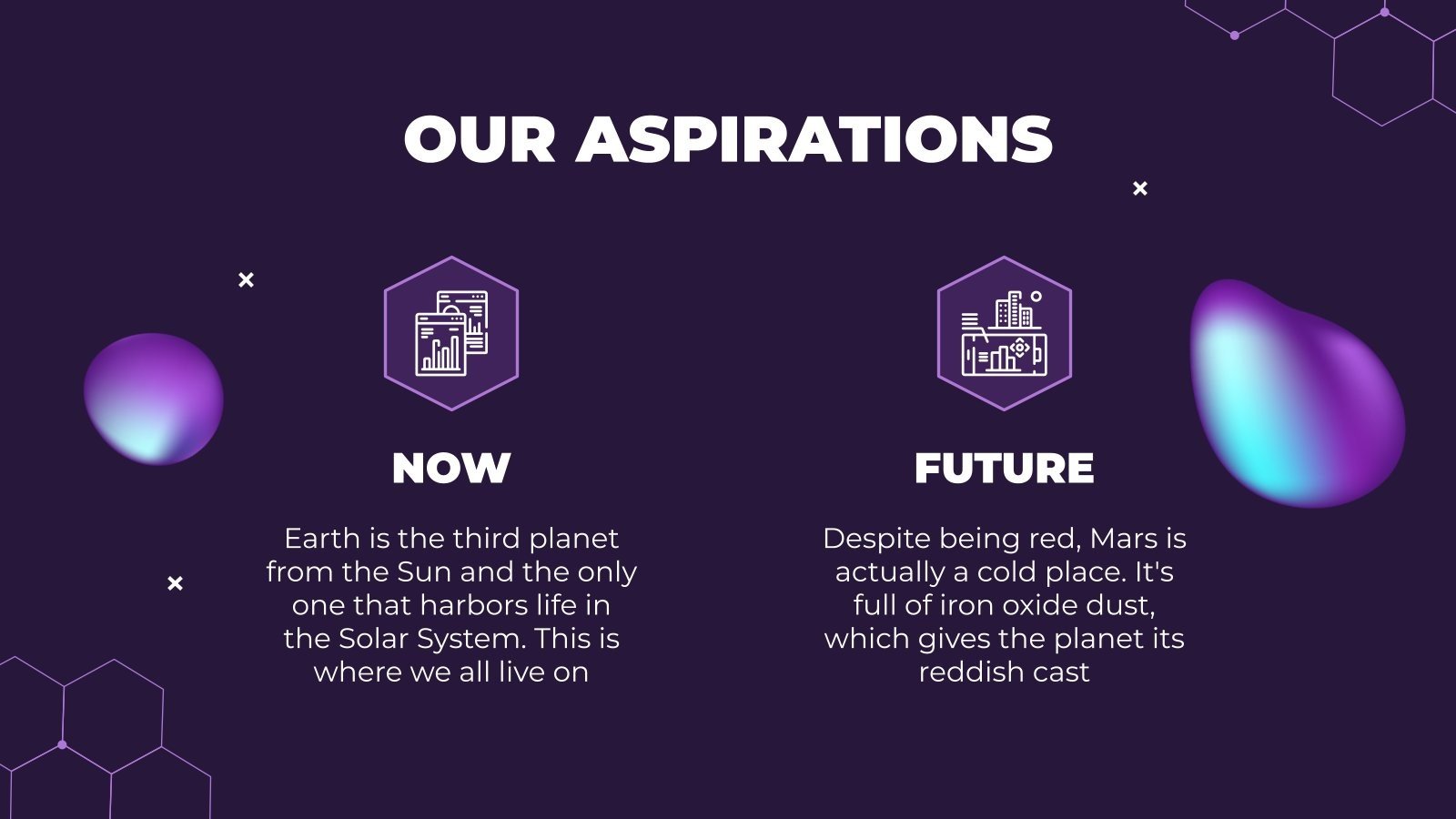 OUR ASPIRATIONS

NOW

Earth is the third planet from the Sun and the only one that harbors life in the Solar System. This is where we all live on

FUTURE

Despite being red, Mars is actually a cold place. It's full of iron oxide dust, which gives the planet its reddish cast